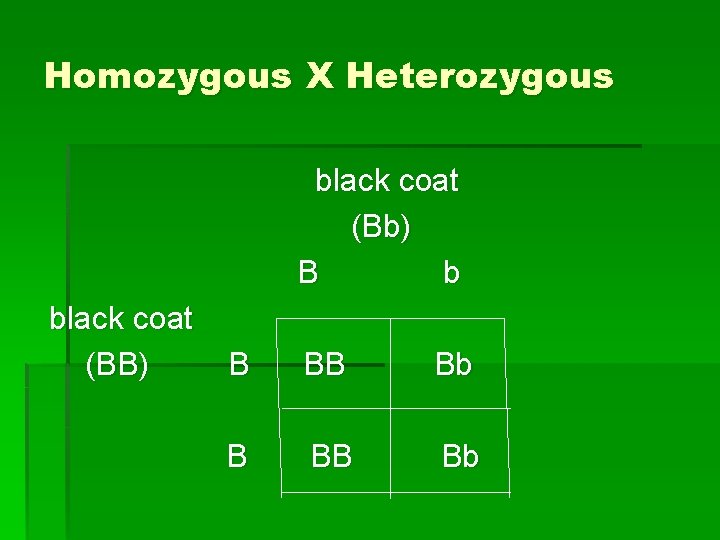 Homozygous X Heterozygous

black coat
(Bb)

black coat
(BB)

| | B | b |
|---|---|---|
| B | BB | Bb |
| B | BB | Bb |